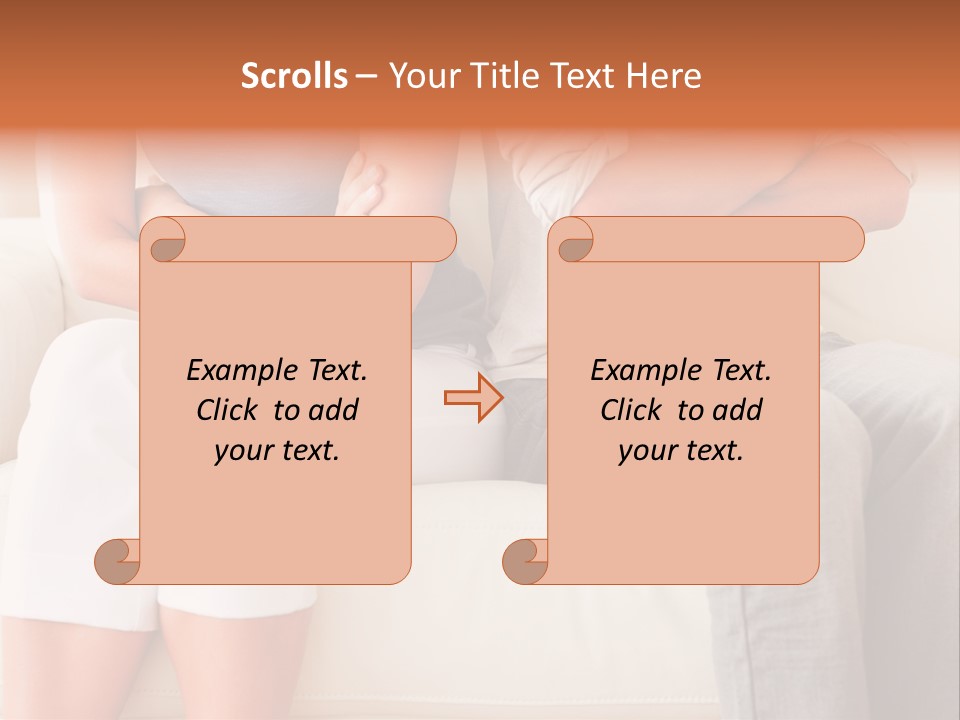 Scrolls – Your Title Text Here

Example Text. Click to add your text.

Example Text. Click to add your text.